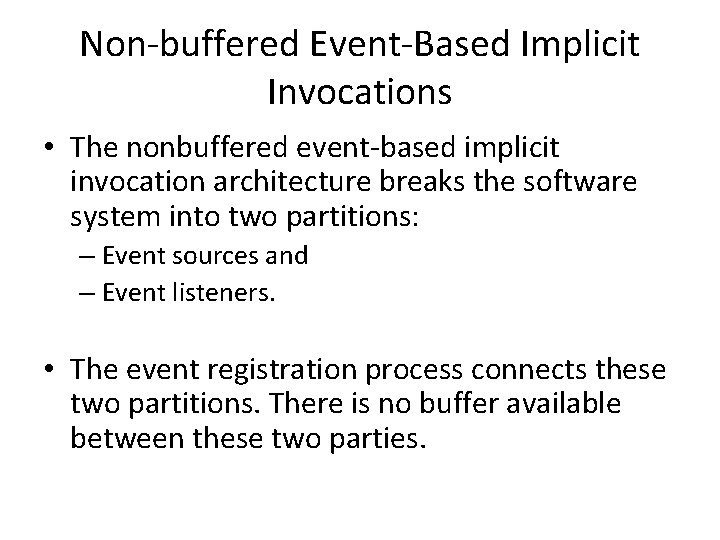 Non-buffered Event-Based Implicit Invocations

• The nonbuffered event-based implicit invocation architecture breaks the software system into two partitions:
– Event sources and
– Event listeners.

• The event registration process connects these two partitions. There is no buffer available between these two parties.